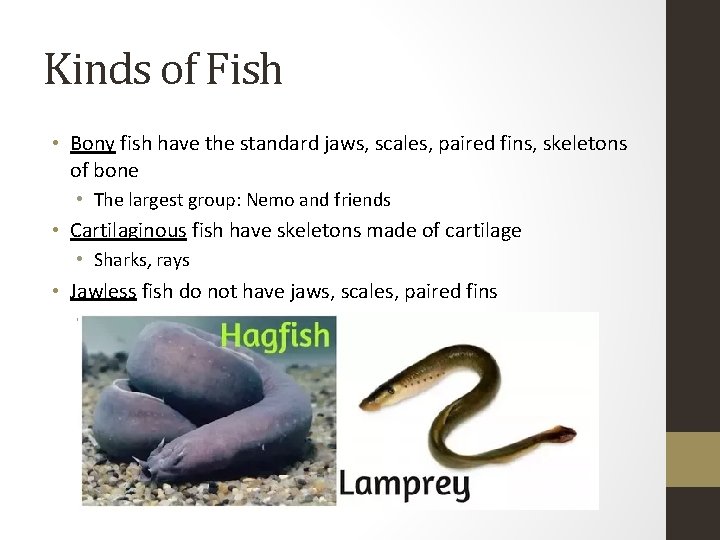 Kinds of Fish

• Bony fish have the standard jaws, scales, paired fins, skeletons of bone
  • The largest group: Nemo and friends
• Cartilaginous fish have skeletons made of cartilage
  • Sharks, rays
• Jawless fish do not have jaws, scales, paired fins

Hagfish

Lamprey